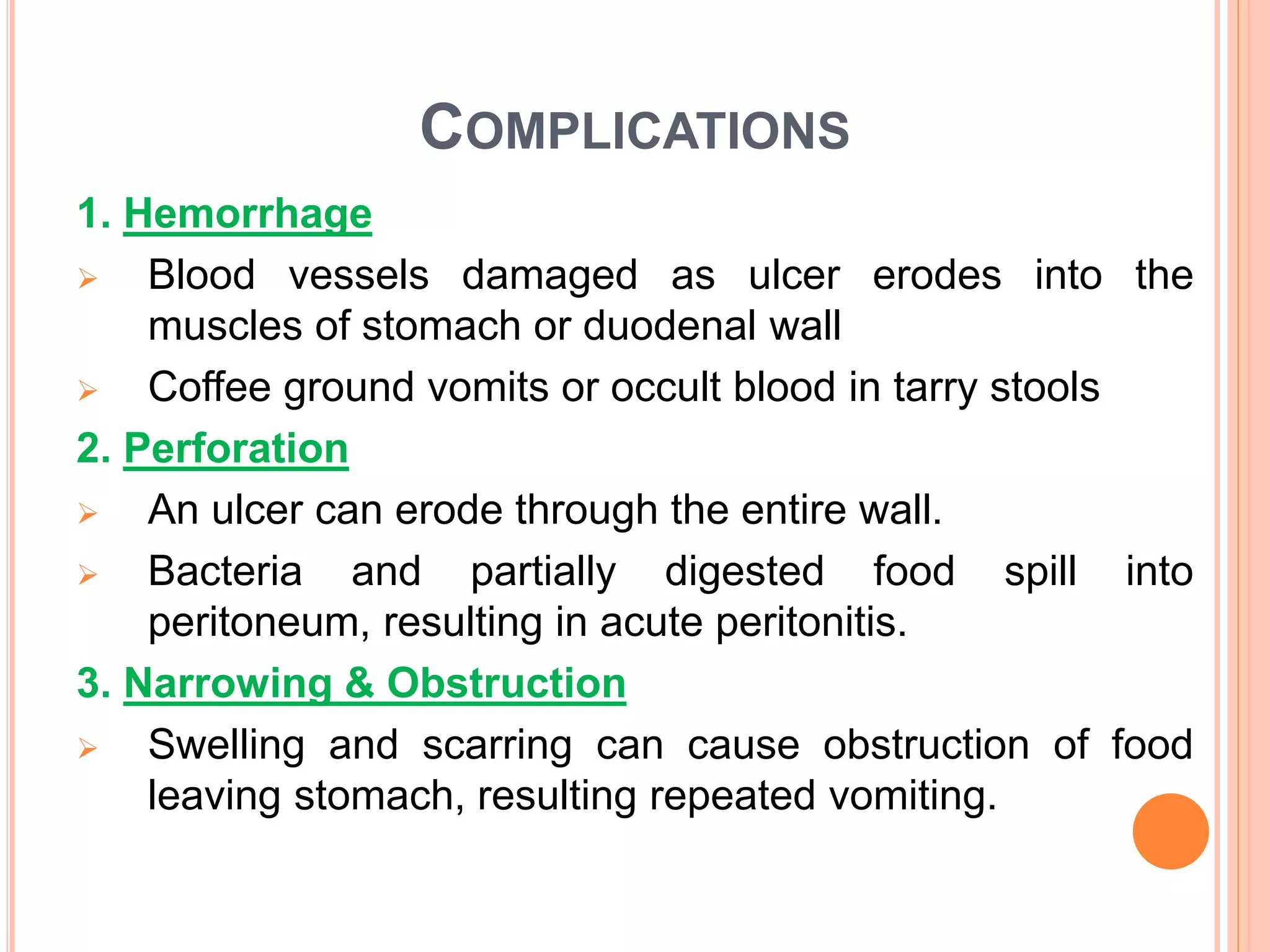 COMPLICATIONS

1. Hemorrhage

➢ Blood vessels damaged as ulcer erodes into the muscles of stomach or duodenal wall

➢ Coffee ground vomits or occult blood in tarry stools

2. Perforation

➢ An ulcer can erode through the entire wall.

➢ Bacteria and partially digested food spill into peritoneum, resulting in acute peritonitis.

3. Narrowing & Obstruction

➢ Swelling and scarring can cause obstruction of food leaving stomach, resulting repeated vomiting.